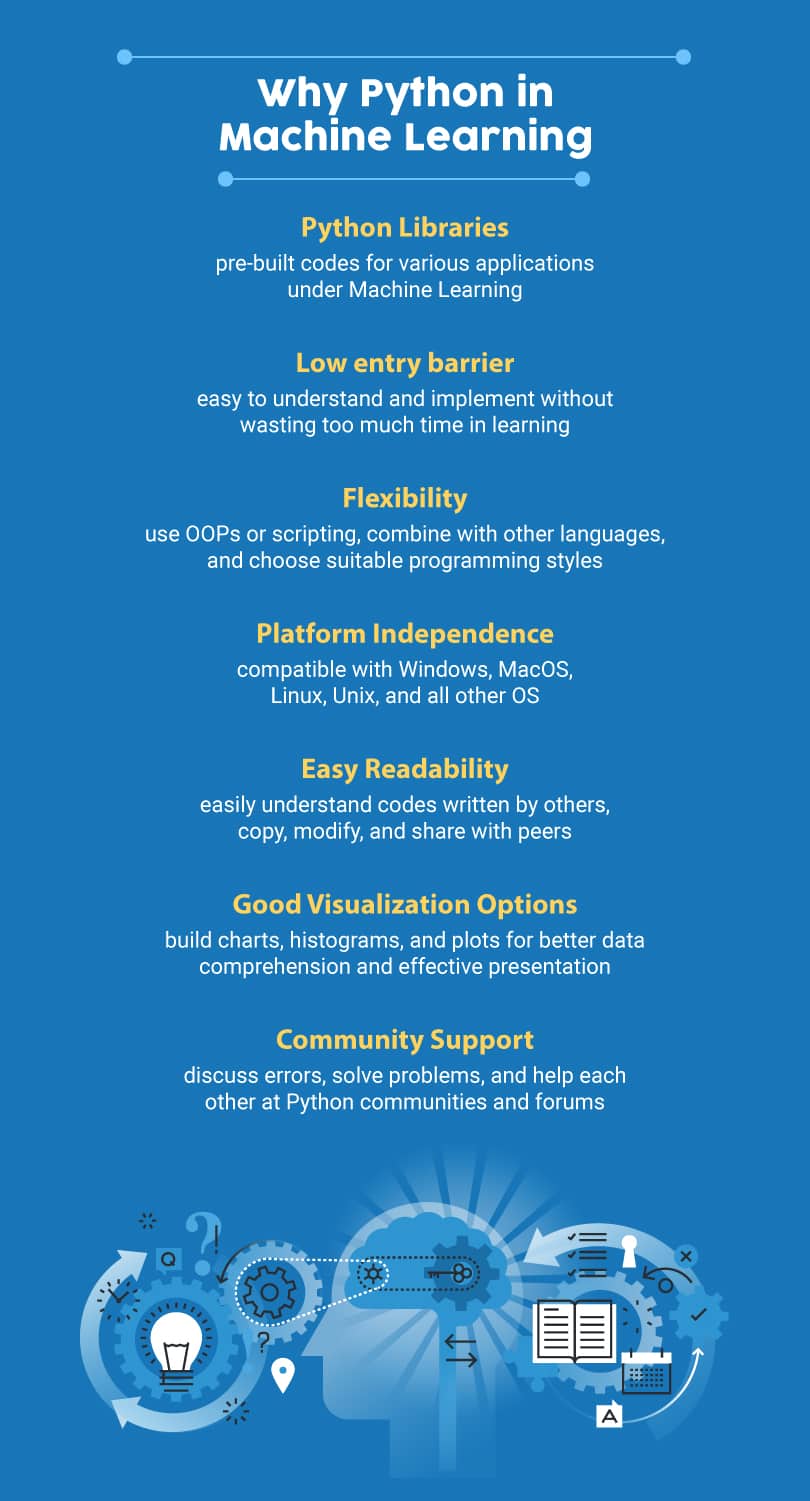 Why Python in Machine Learning

Python Libraries
pre-built codes for various applications under Machine Learning

Low entry barrier
easy to understand and implement without wasting too much time in learning

Flexibility
use OOPs or scripting, combine with other languages, and choose suitable programming styles

Platform Independence
compatible with Windows, MacOS, Linux, Unix, and all other OS

Easy Readability
easily understand codes written by others, copy, modify, and share with peers

Good Visualization Options
build charts, histograms, and plots for better data comprehension and effective presentation

Community Support
discuss errors, solve problems, and help each other at Python communities and forums

Q
?
!
?
A